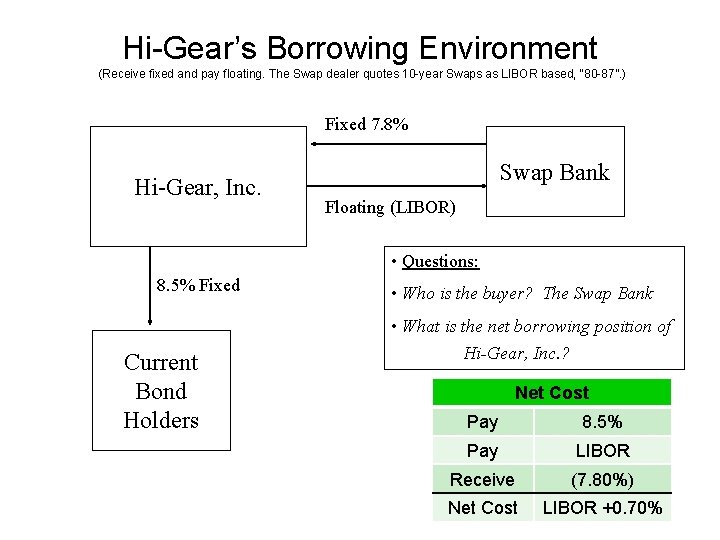 Hi-Gear's Borrowing Environment
(Receive fixed and pay floating. The Swap dealer quotes 10-year Swaps as LIBOR based, "80-87".)

Fixed 7.8%

Hi-Gear, Inc.

Swap Bank

Floating (LIBOR)

8.5% Fixed

Current Bond Holders

• Questions:
• Who is the buyer? The Swap Bank
• What is the net borrowing position of Hi-Gear, Inc.?

| Net Cost | |
|---|---|
| Pay | 8.5% |
| Pay | LIBOR |
| Receive | (7.80%) |
| Net Cost | LIBOR +0.70% |